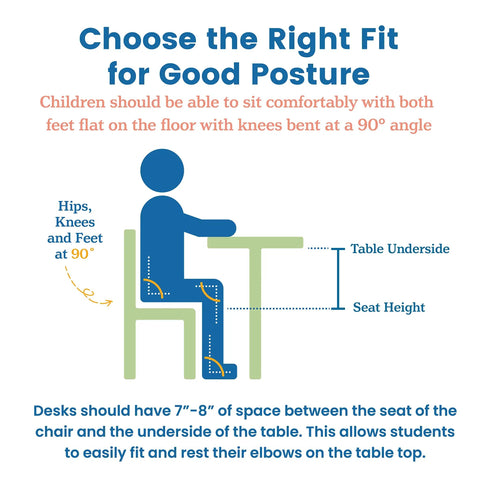 Choose the Right Fit for Good Posture

Children should be able to sit comfortably with both feet flat on the floor with knees bent at a 90° angle

Hips, Knees and Feet at 90°

Table Underside

Seat Height

Desks should have 7"-8" of space between the seat of the chair and the underside of the table. This allows students to easily fit and rest their elbows on the table top.